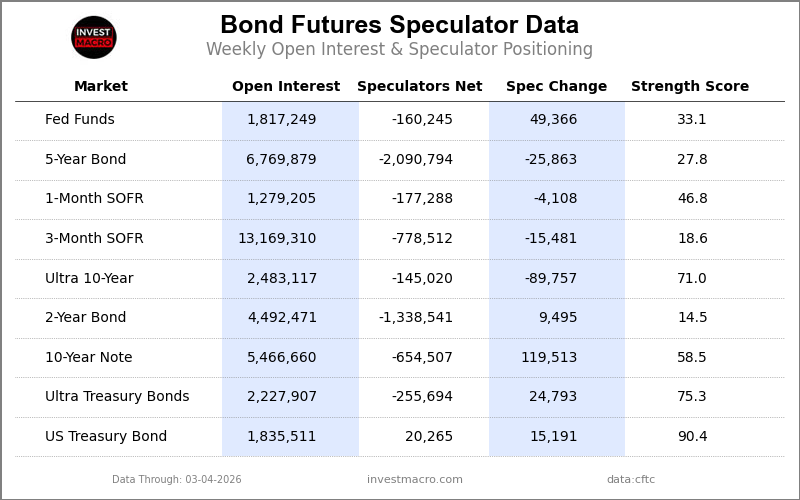 INVEST MACRO

Bond Futures Speculator Data

Weekly Open Interest & Speculator Positioning

| Market | Open Interest | Speculators Net | Spec Change | Strength Score |
|---|---|---|---|---|
| Fed Funds | 1,817,249 | -160,245 | 49,366 | 33.1 |
| 5-Year Bond | 6,769,879 | -2,090,794 | -25,863 | 27.8 |
| 1-Month SOFR | 1,279,205 | -177,288 | -4,108 | 46.8 |
| 3-Month SOFR | 13,169,310 | -778,512 | -15,481 | 18.6 |
| Ultra 10-Year | 2,483,117 | -145,020 | -89,757 | 71.0 |
| 2-Year Bond | 4,492,471 | -1,338,541 | 9,495 | 14.5 |
| 10-Year Note | 5,466,660 | -654,507 | 119,513 | 58.5 |
| Ultra Treasury Bonds | 2,227,907 | -255,694 | 24,793 | 75.3 |
| US Treasury Bond | 1,835,511 | 20,265 | 15,191 | 90.4 |

Data Through: 03-04-2026

investmacro.com

data:cftc